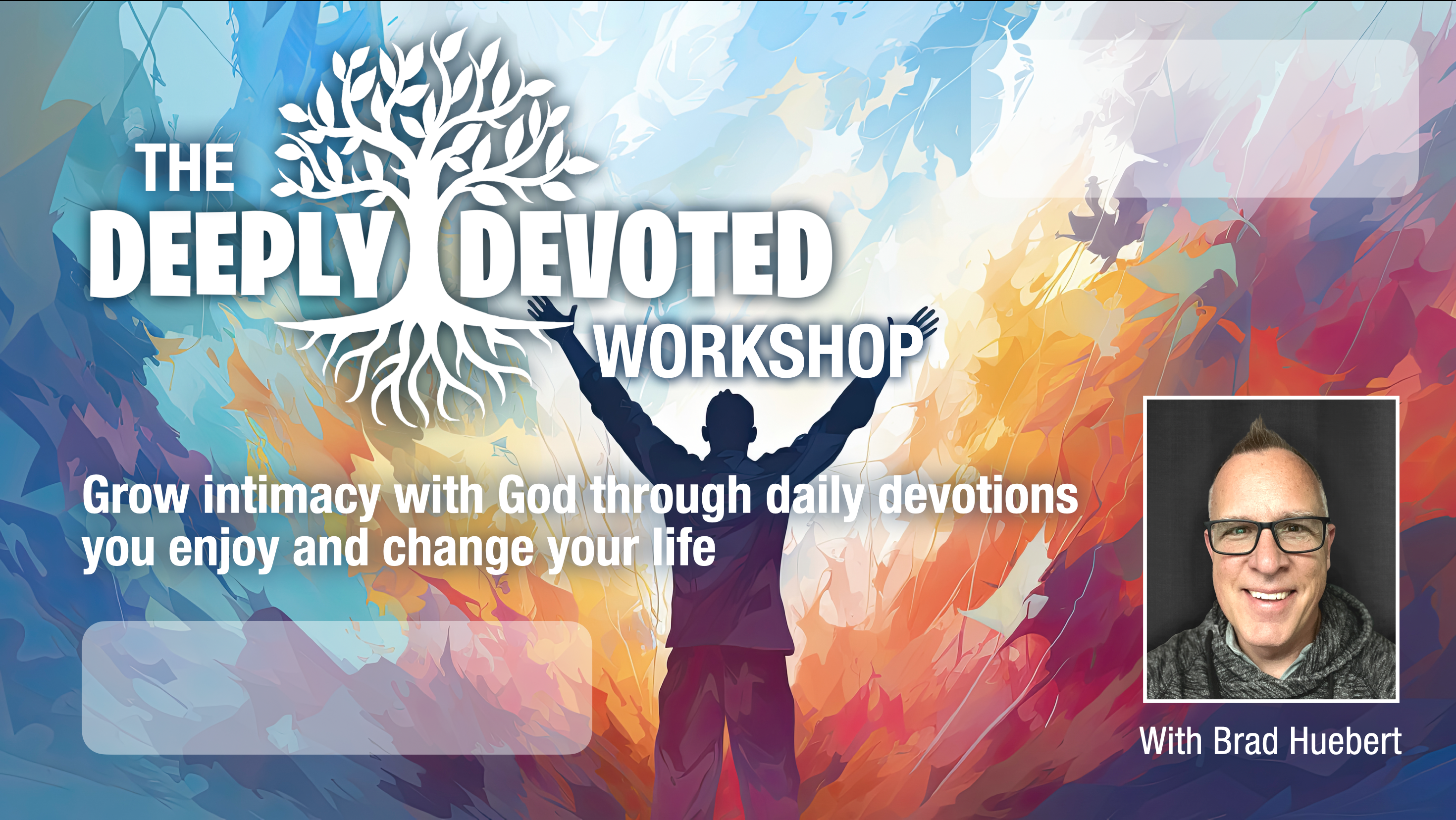 THE DEEPLY DEVOTED WORKSHOP

Grow intimacy with God through daily devotions you enjoy and change your life

With Brad Huebert